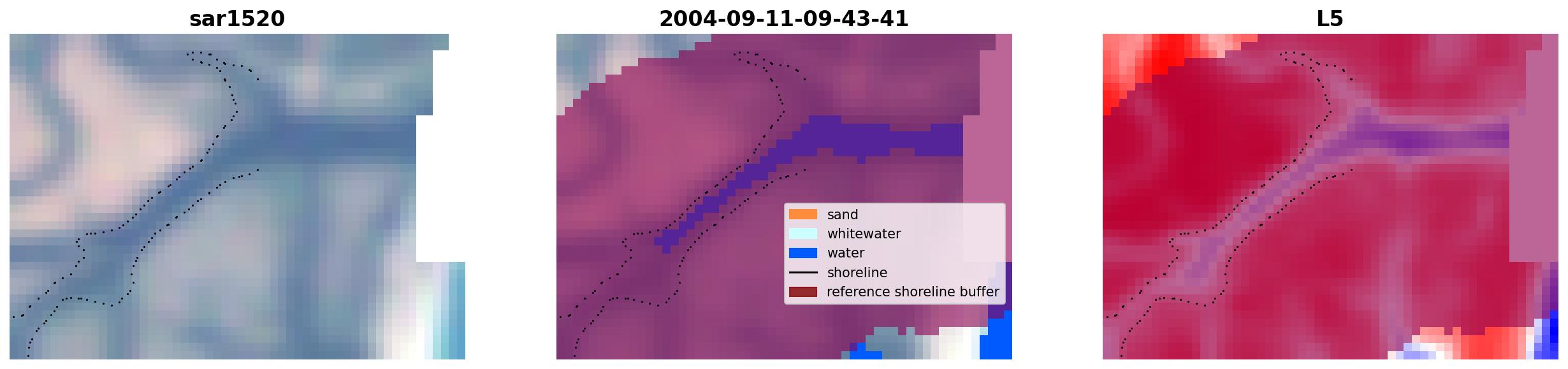 sar1520

2004-09-11-09-43-41

sand
whitewater
water
shoreline
reference shoreline buffer

L5